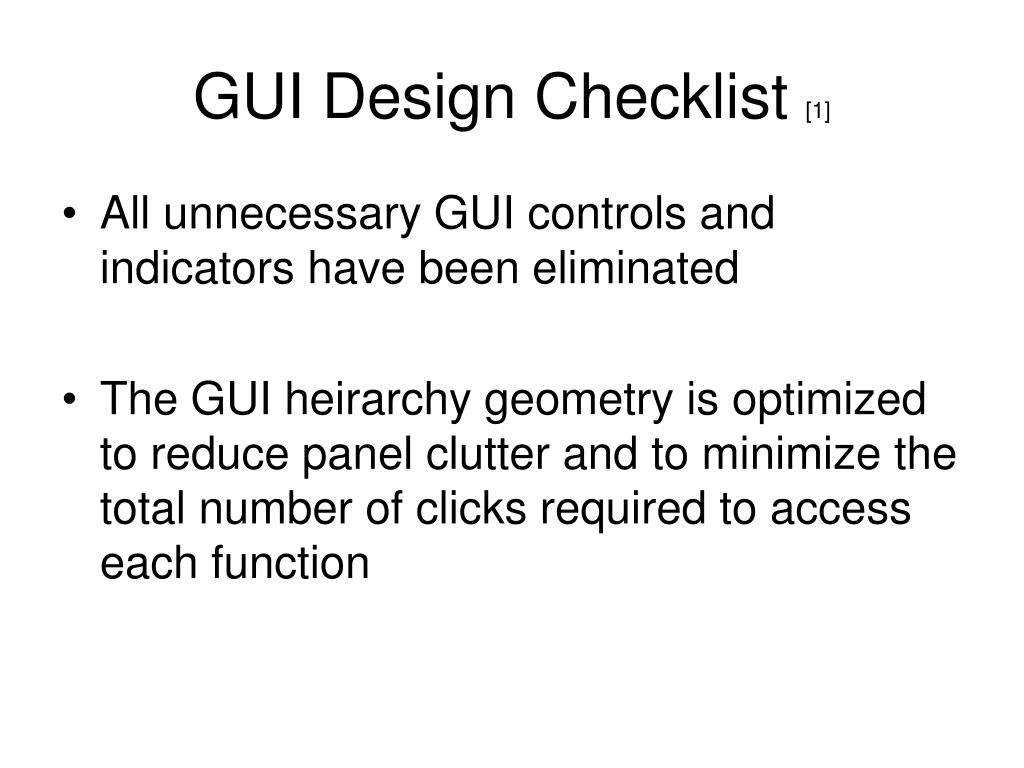 GUI Design Checklist [1]

• All unnecessary GUI controls and indicators have been eliminated

• The GUI heirarchy geometry is optimized to reduce panel clutter and to minimize the total number of clicks required to access each function